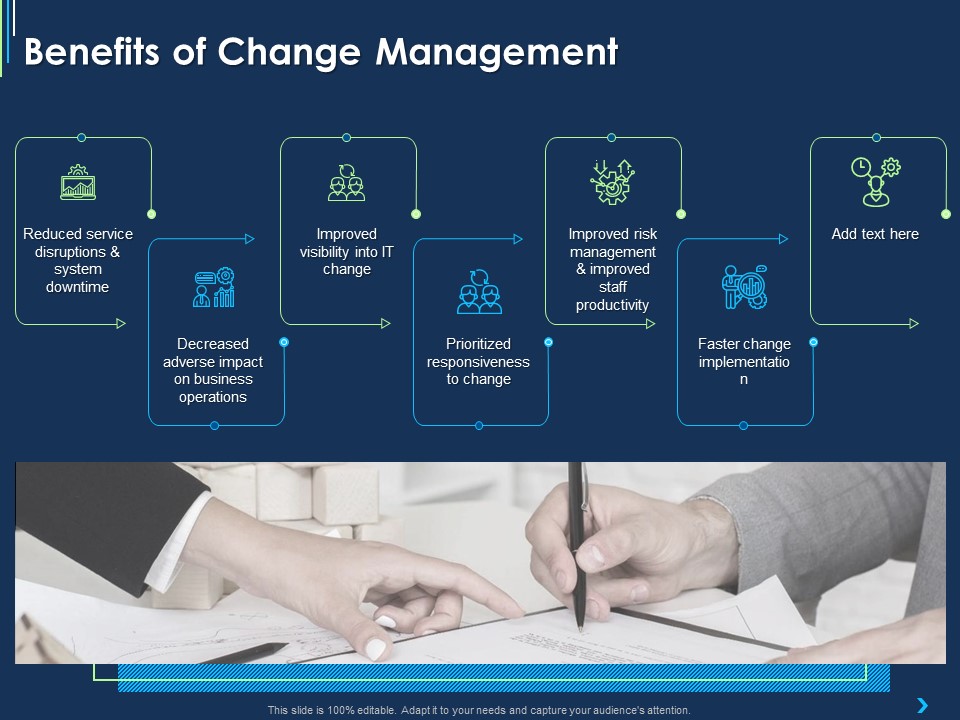 Benefits of Change Management

Reduced service disruptions & system downtime

Decreased adverse impact on business operations

Improved visibility into IT change

Prioritized responsiveness to change

Improved risk management & improved staff productivity

Faster change implementatio n

Add text here

This slide is 100% editable. Adapt it to your needs and capture your audience's attention.